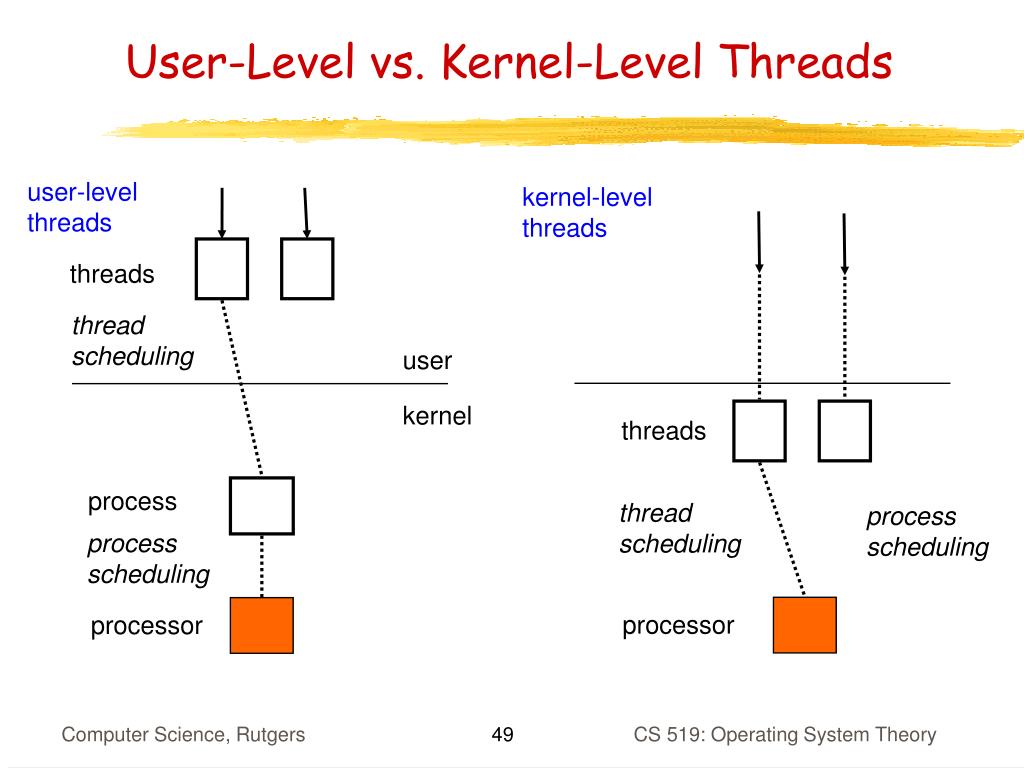 User-Level vs. Kernel-Level Threads

user-level threads

threads

thread scheduling

user

kernel

process

process scheduling

processor

kernel-level threads

threads

thread scheduling

process scheduling

processor

Computer Science, Rutgers

49

CS 519: Operating System Theory